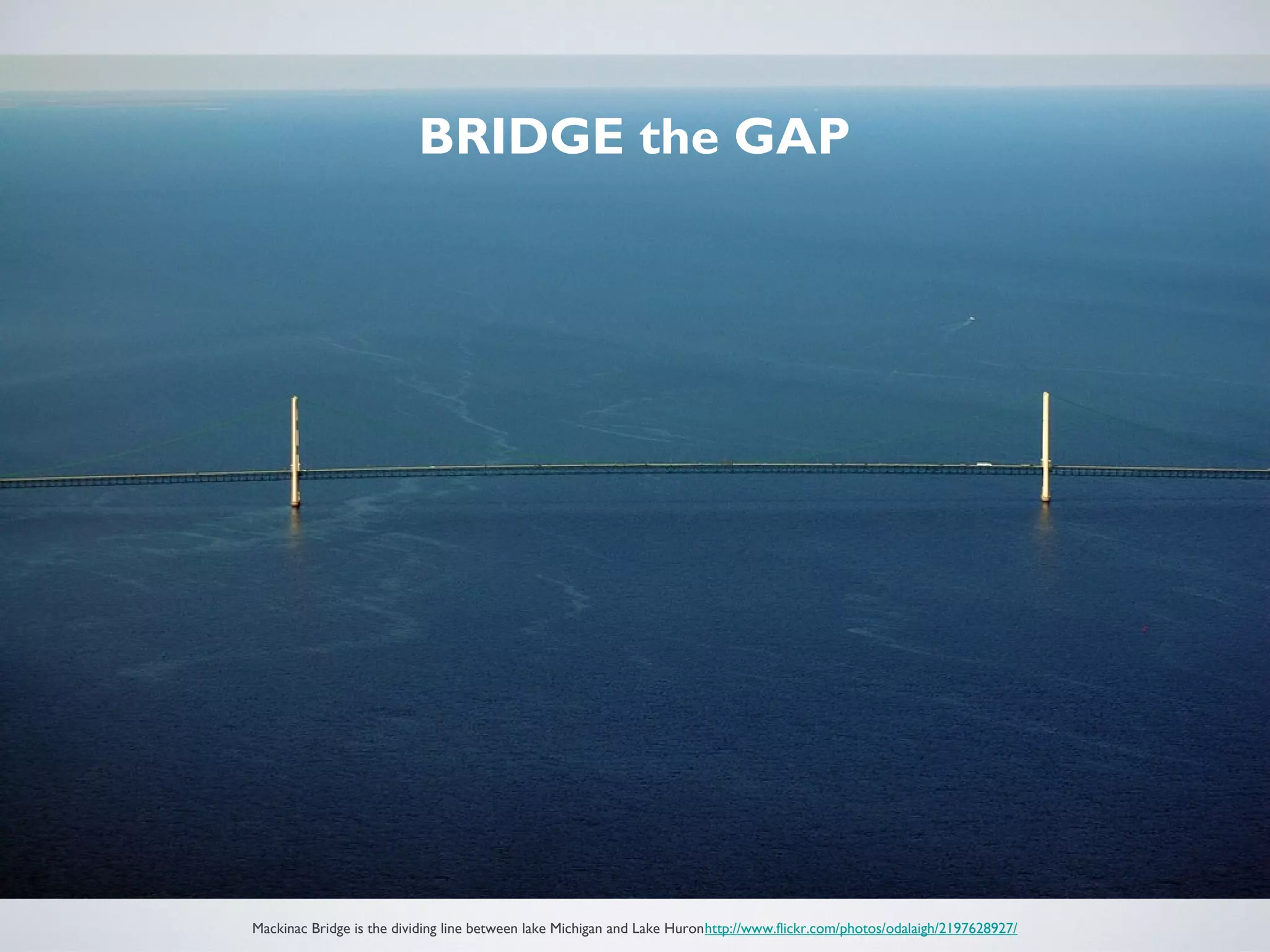 BRIDGE the GAP

Mackinac Bridge is the dividing line between lake Michigan and Lake Huronhttp://www.flickr.com/photos/odalaigh/2197628927/